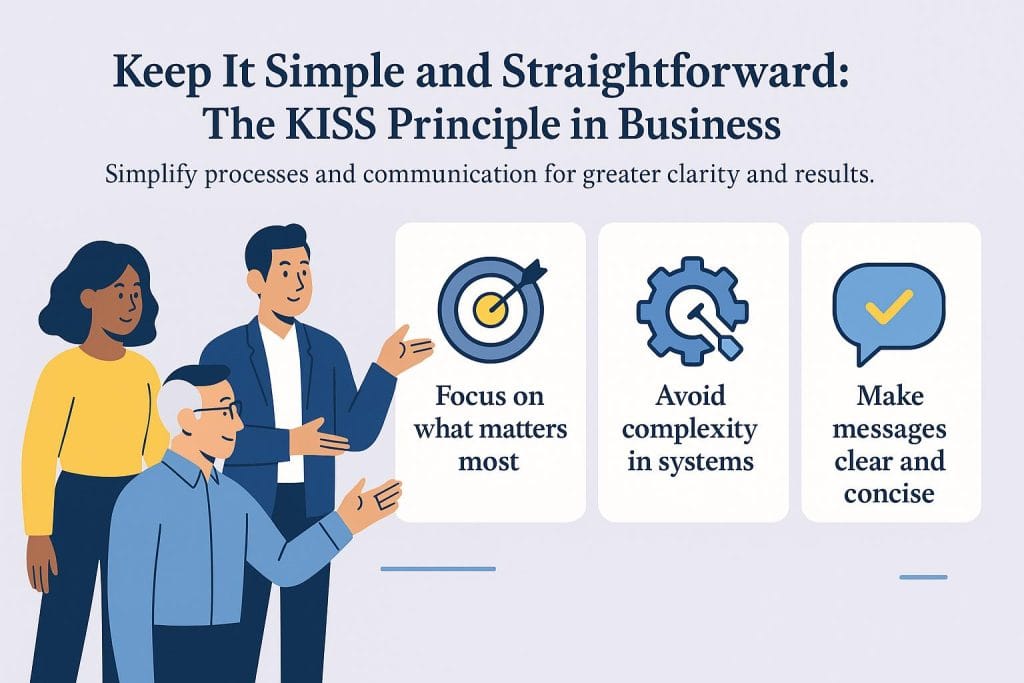 Keep It Simple and Straightforward: The KISS Principle in Business

Simplify processes and communication for greater clarity and results.

Focus on what matters most

Avoid complexity in systems

Make messages clear and concise